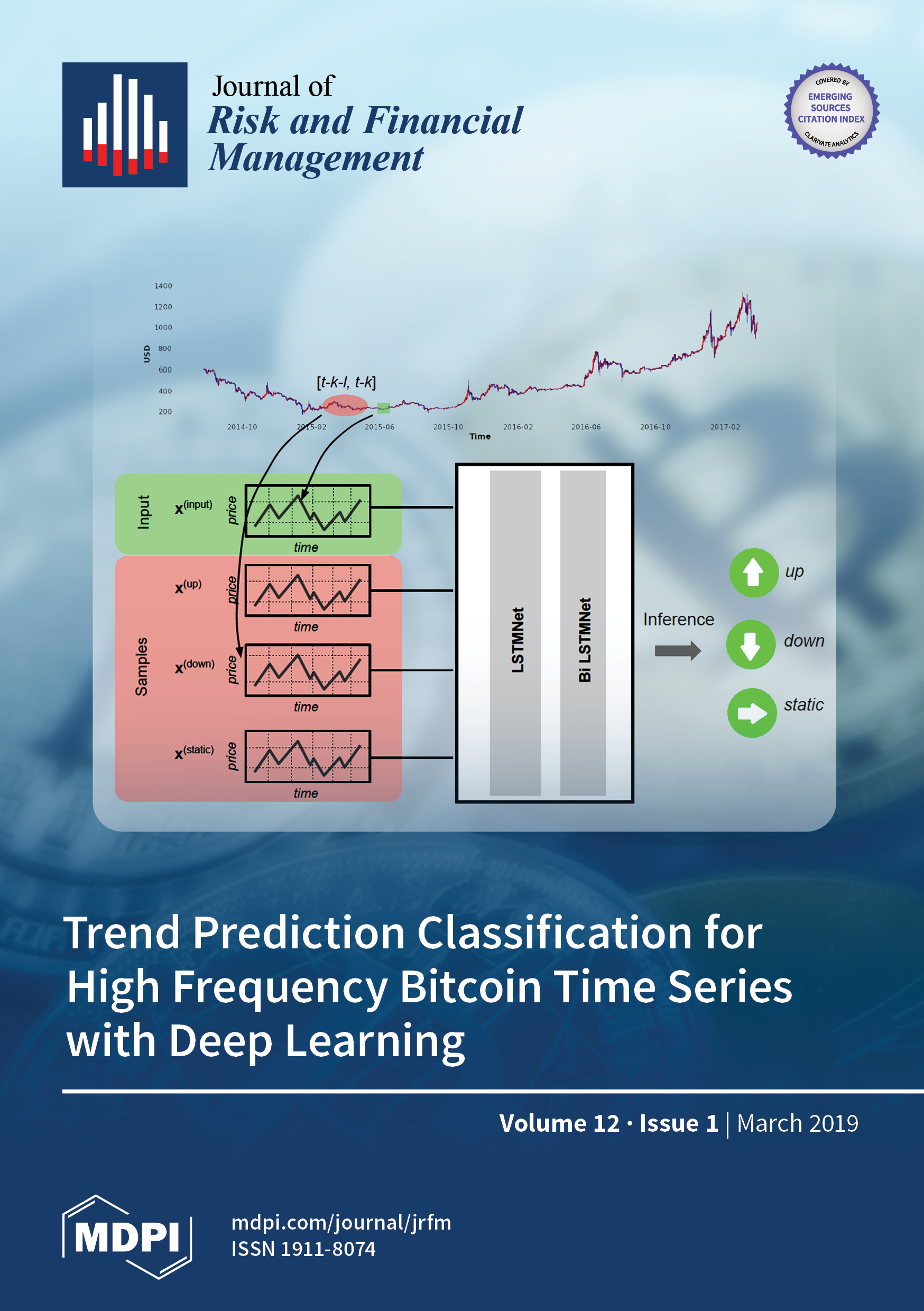 Journal of
Risk and Financial Management

COVERED BY
EMERGING SOURCES CITATION INDEX
CLARIVATE ANALYTICS

1400
1200
1000
800
600
400
200
USD
[t-k-l, t-k]
2014-10
2015-02
2015-06
2015-10
2016-02
2016-06
2016-10
2017-02
Time

Input
$x^{(input)}$
price
time

Samples
$x^{(up)}$
price
time
$x^{(down)}$
price
time
$x^{(static)}$
price
time

LSTMNet
Bi LSTMNet

Inference
up
down
static

Trend Prediction Classification for High Frequency Bitcoin Time Series with Deep Learning

Volume 12 · Issue 1 | March 2019

MDPI
mdpi.com/journal/jrfm
ISSN 1911-8074